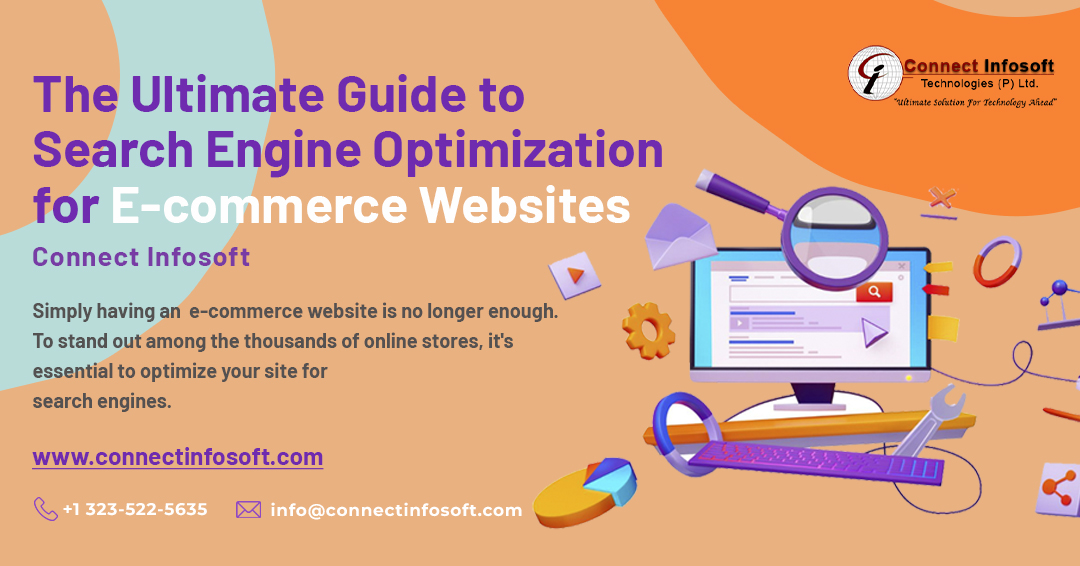 Connect Infosoft
Technologies (P) Ltd.
"Ultimate Solution For Technology Ahead"

The Ultimate Guide to Search Engine Optimization for E-commerce Websites

Connect Infosoft

Simply having an e-commerce website is no longer enough. To stand out among the thousands of online stores, it's essential to optimize your site for search engines.

www.connectinfosoft.com

+1 323-522-5635 info@connectinfosoft.com